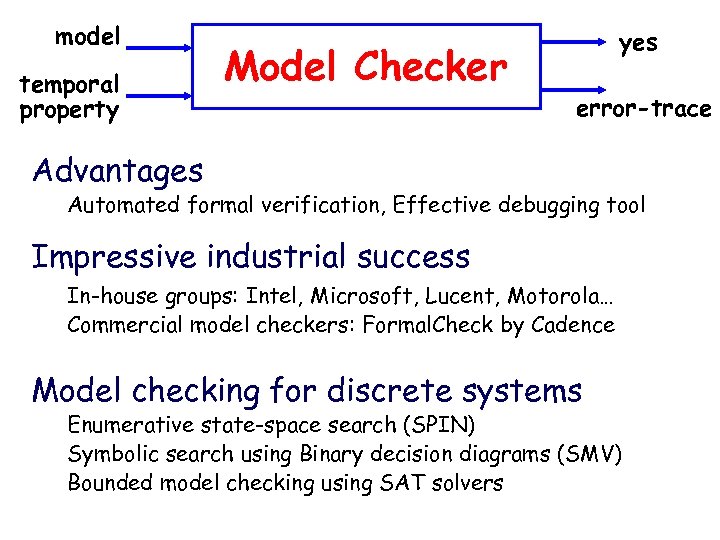 model

temporal property

Model Checker

yes

error-trace

Advantages

Automated formal verification, Effective debugging tool

Impressive industrial success

In-house groups: Intel, Microsoft, Lucent, Motorola…
Commercial model checkers: FormalCheck by Cadence

Model checking for discrete systems

Enumerative state-space search (SPIN)
Symbolic search using Binary decision diagrams (SMV)
Bounded model checking using SAT solvers